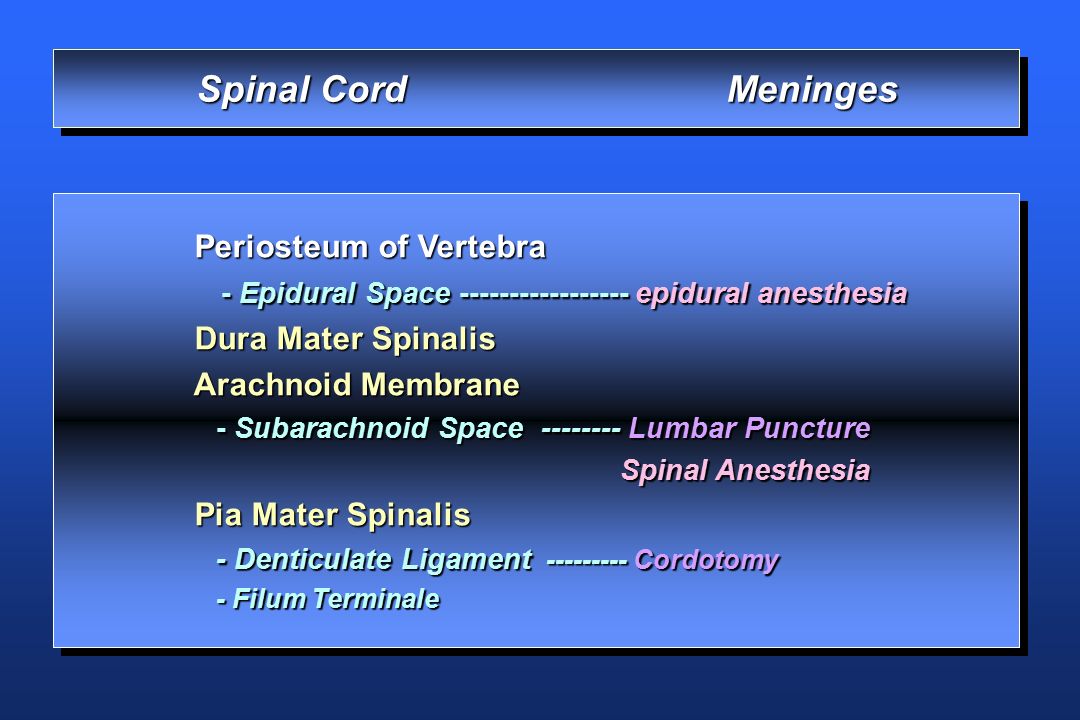 Spinal Cord Meninges

Periosteum of Vertebra

- Epidural Space ----------------- epidural anesthesia

Dura Mater Spinalis

Arachnoid Membrane

- Subarachnoid Space -------- Lumbar Puncture

Spinal Anesthesia

Pia Mater Spinalis

- Denticulate Ligament --------- Cordotomy

- Filum Terminale